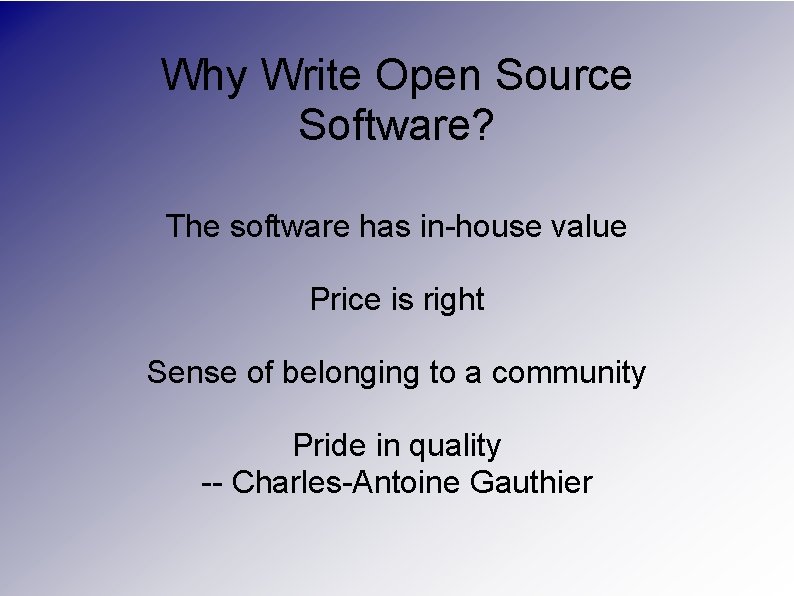 Why Write Open Source Software?

The software has in-house value

Price is right

Sense of belonging to a community

Pride in quality
-- Charles-Antoine Gauthier